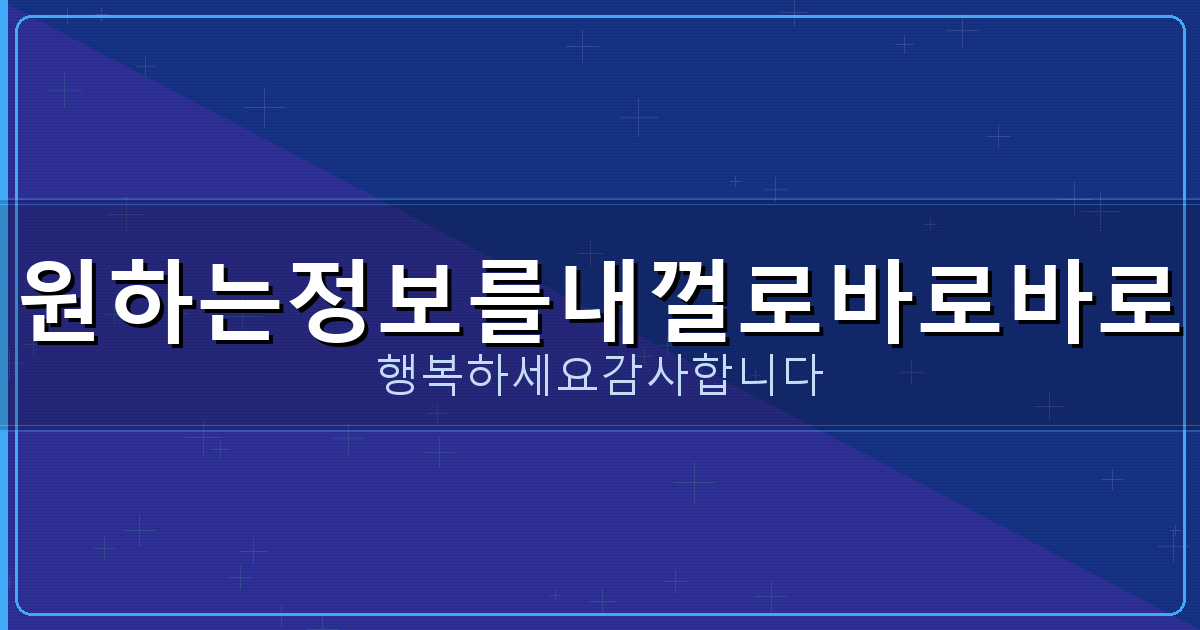 원하는정보를내껄로바로바로
행복하세요감사합니다